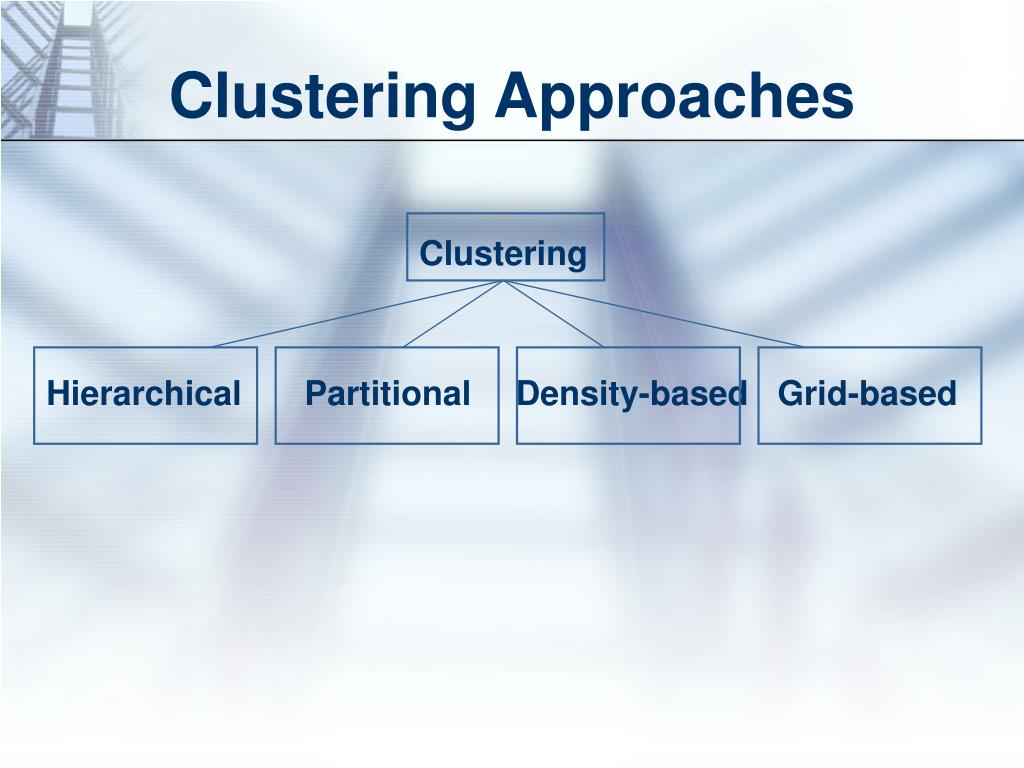 Clustering Approaches

Clustering

Hierarchical

Partitional

Density-based

Grid-based